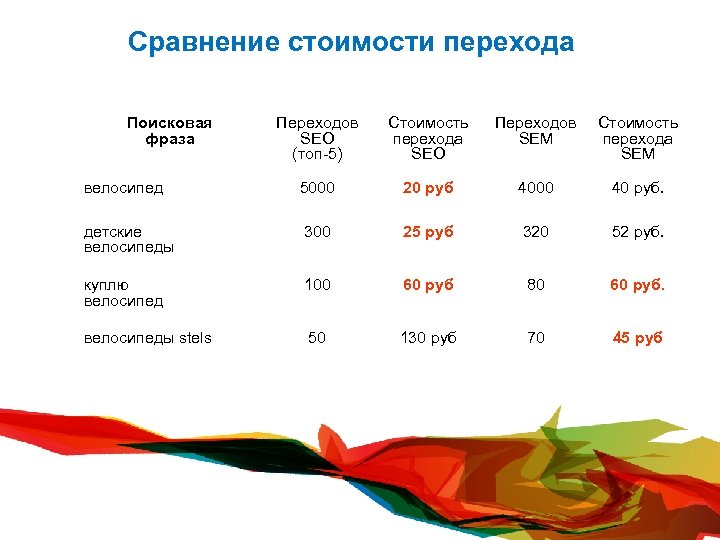 Сравнение стоимости перехода

| Поисковая фраза | Переходов SEO (топ-5) | Стоимость перехода SEO | Переходов SEM | Стоимость перехода SEM |
|---|---|---|---|---|
| велосипед | 5000 | 20 руб | 4000 | 40 руб. |
| детские велосипеды | 300 | 25 руб | 320 | 52 руб. |
| куплю велосипед | 100 | 60 руб | 80 | 60 руб. |
| велосипеды stels | 50 | 130 руб | 70 | 45 руб |